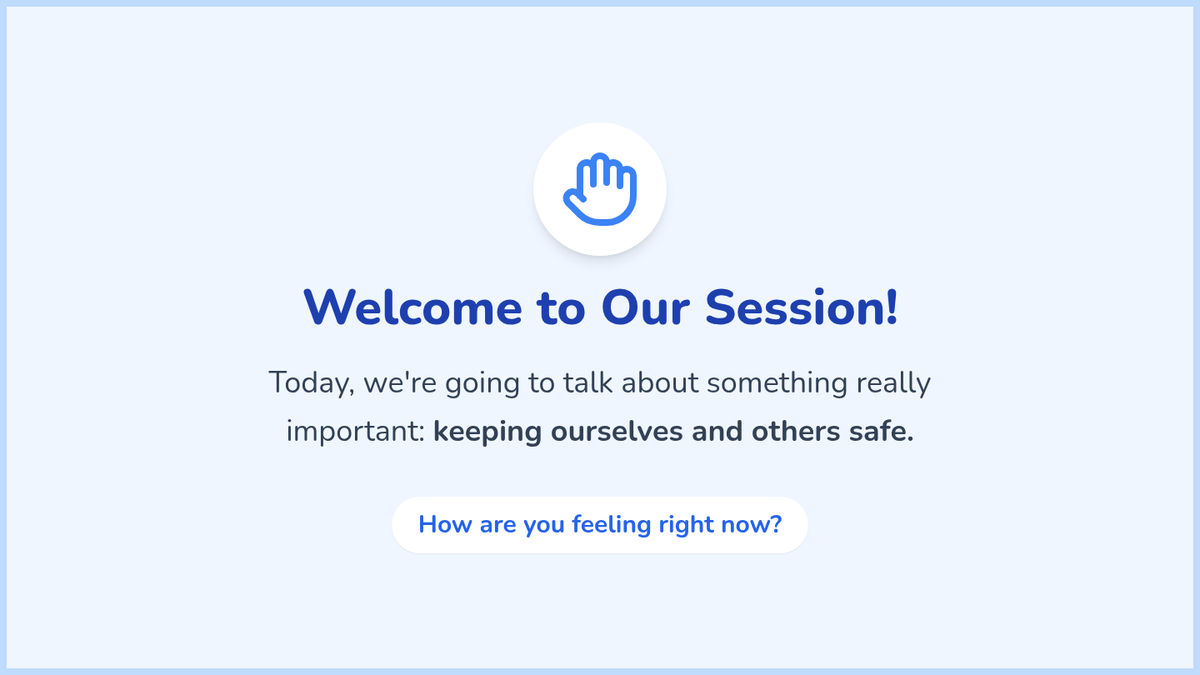 Welcome to Our Session!

Today, we're going to talk about something really important: keeping ourselves and others safe.

How are you feeling right now?